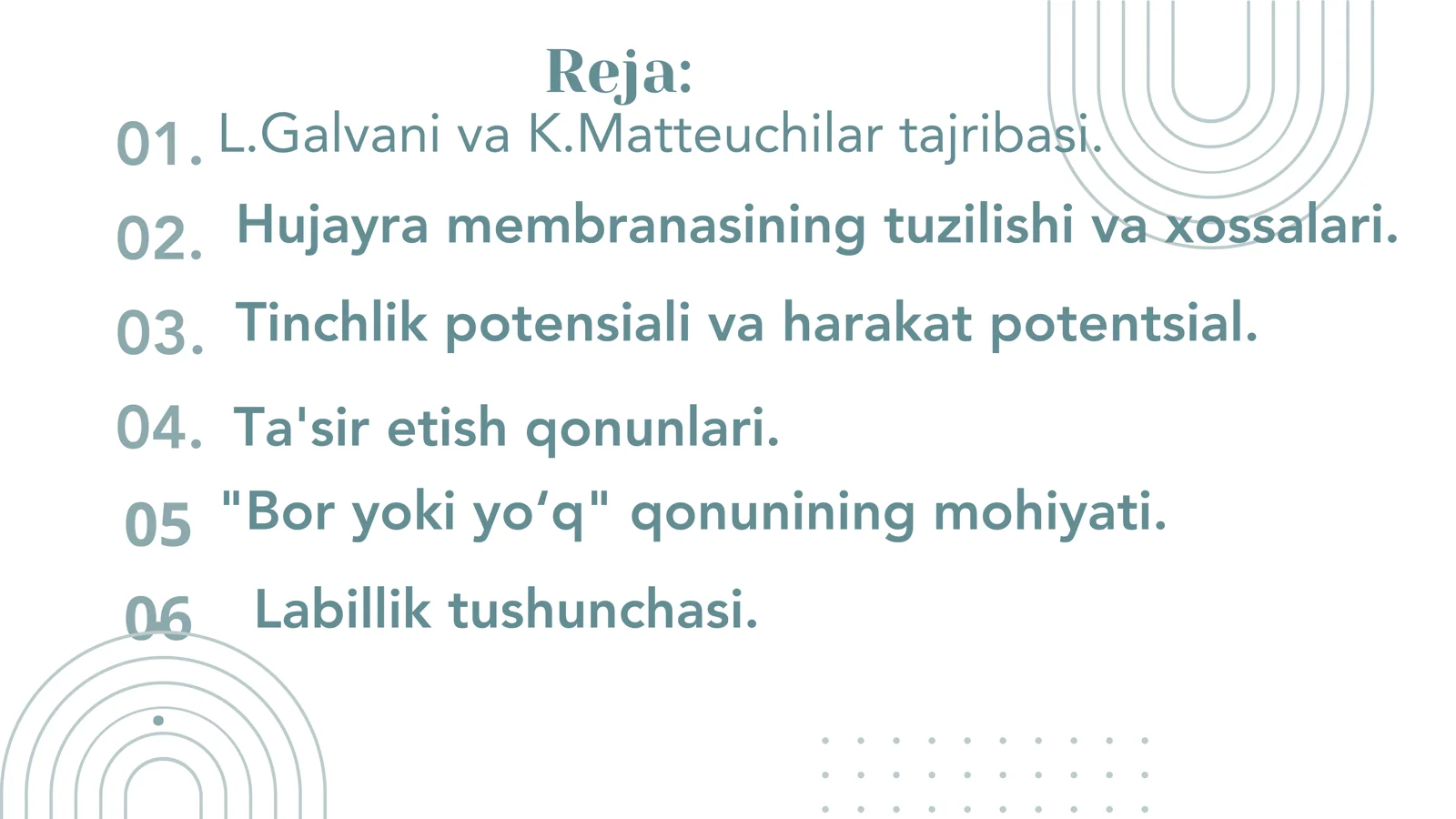 Reja:

01. L.Galvani va K.Matteuchilar tajribasi.

02. Hujayra membranasining tuzilishi va xossalari.

03. Tinchlik potensiali va harakat potentsial.

04. Ta'sir etish qonunlari.

05 "Bor yoki yo‘q" qonunining mohiyati.

06 Labillik tushunchasi.